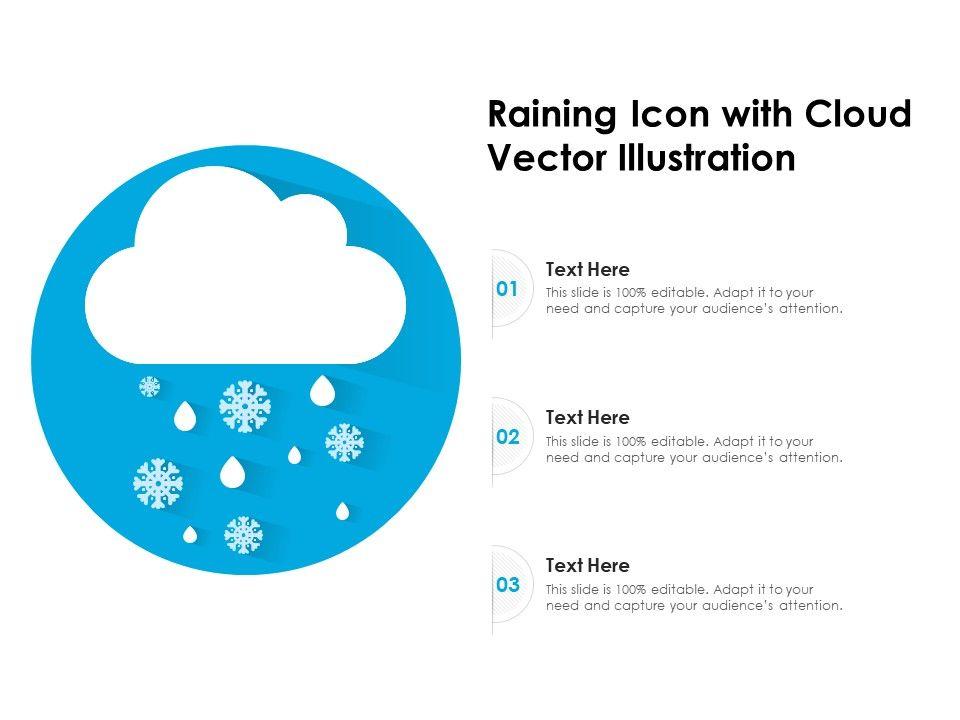 Raining Icon with Cloud Vector Illustration

01
Text Here
This slide is 100% editable. Adapt it to your need and capture your audience's attention.

02
Text Here
This slide is 100% editable. Adapt it to your need and capture your audience's attention.

03
Text Here
This slide is 100% editable. Adapt it to your need and capture your audience's attention.